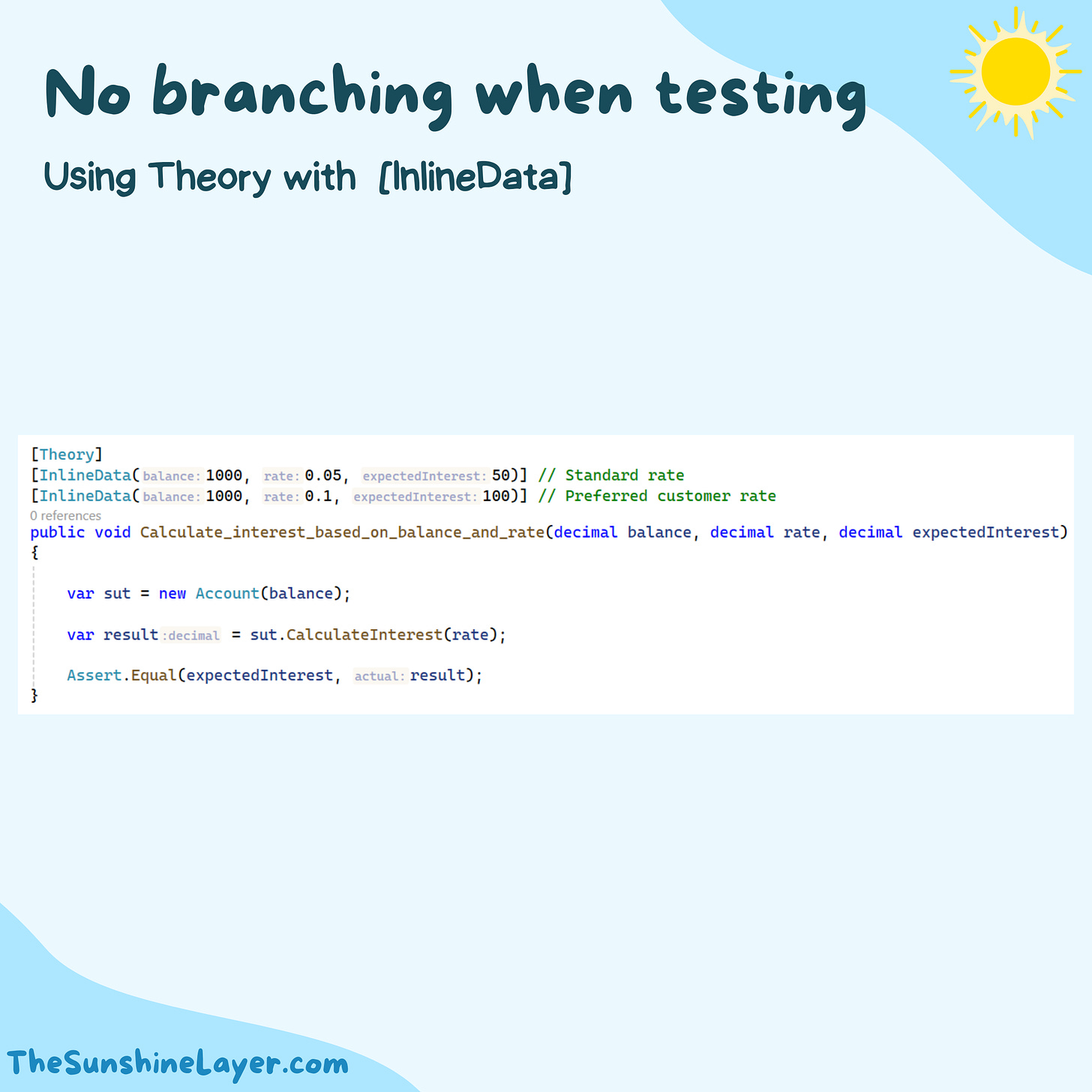 No branching when testing

Using Theory with [InlineData]

[Theory]
[InlineData(balance: 1000, rate: 0.05, expectedInterest: 50)] // Standard rate
[InlineData(balance: 1000, rate: 0.1, expectedInterest: 100)] // Preferred customer rate
0 references
public void Calculate_interest_based_on_balance_and_rate(decimal balance, decimal rate, decimal expectedInterest)
{

    var sut = new Account(balance);

    var result :decimal = sut.CalculateInterest(rate);

    Assert.Equal(expectedInterest, actual: result);
}

TheSunshineLayer.com